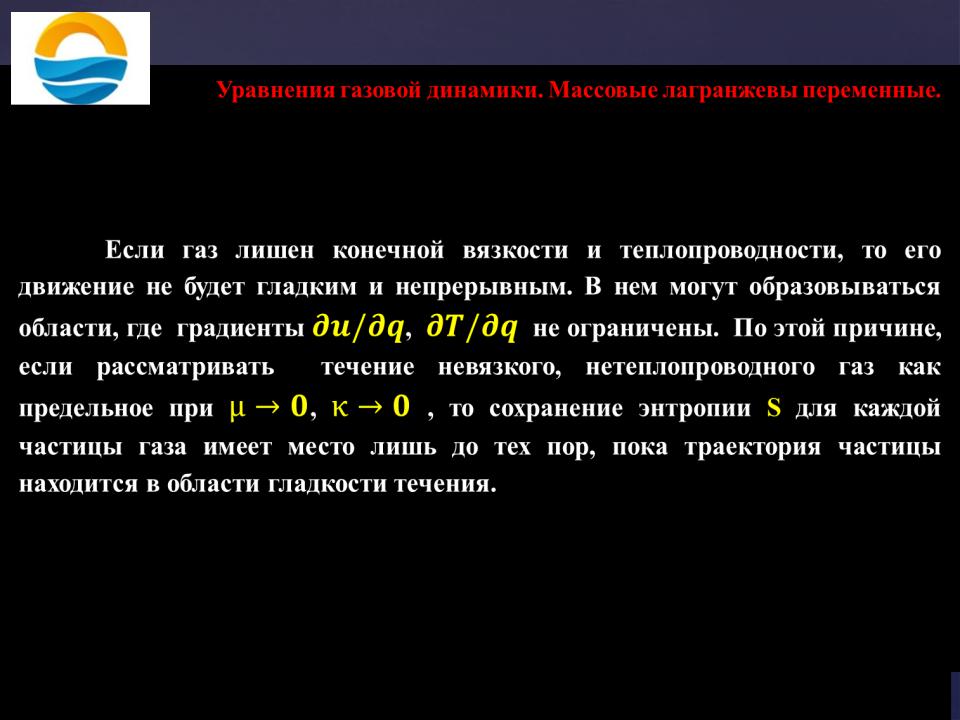 Уравнения газовой динамики. Массовые лагранжевы переменные.

Если газ лишен конечной вязкости и теплопроводности, то его движение не будет гладким и непрерывным. В нем могут образовываться области, где градиенты $\partial u/\partial q$, $\partial T/\partial q$ не ограничены. По этой причине, если рассматривать течение невязкого, нетеплопроводного газ как предельное при $\mu \to 0$, $\kappa \to 0$ , то сохранение энтропии S для каждой частицы газа имеет место лишь до тех пор, пока траектория частицы находится в области гладкости течения.